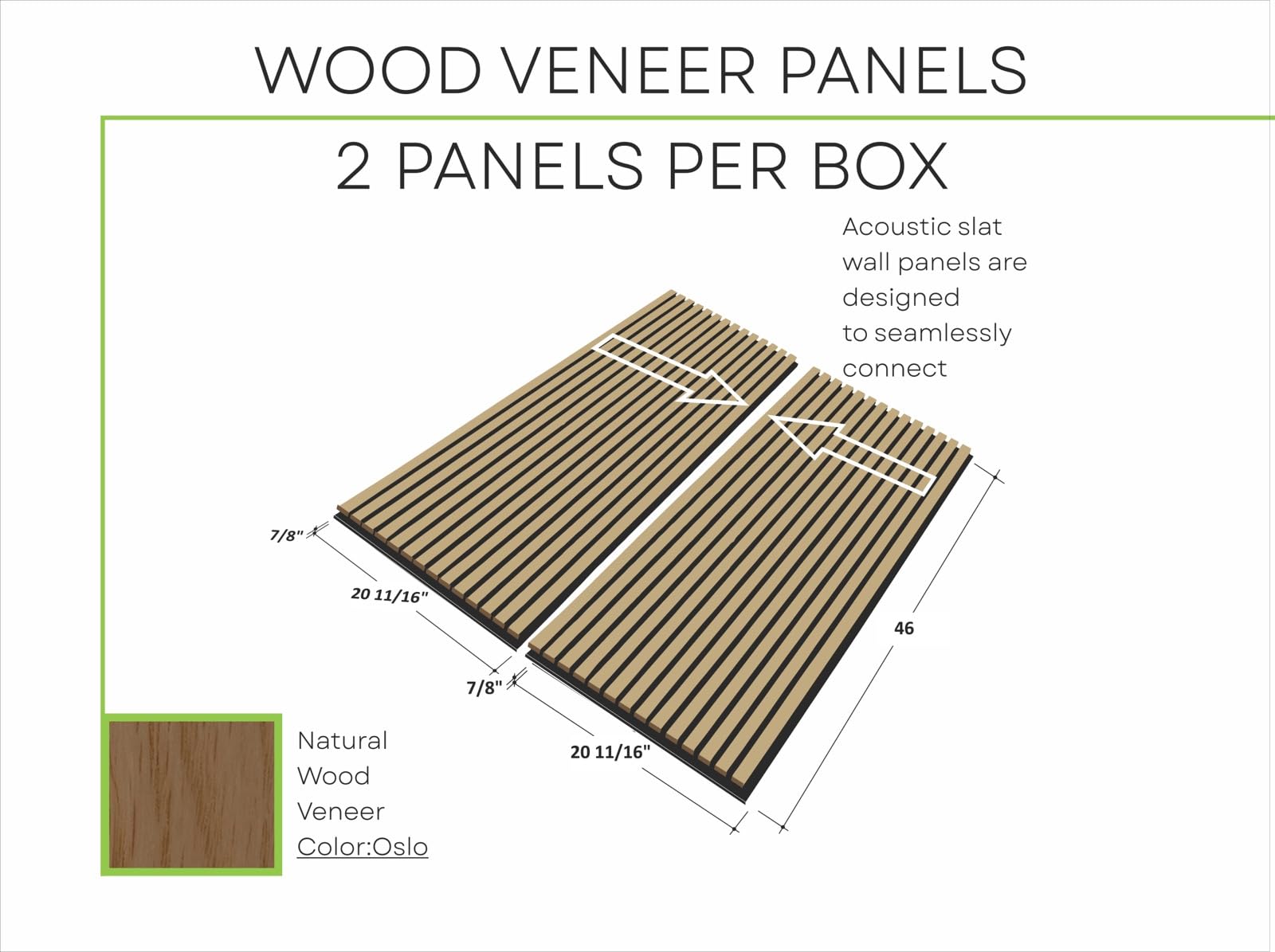 WOOD VENEER PANELS

2 PANELS PER BOX

Acoustic slat wall panels are designed to seamlessly connect

7/8"

20 11/16"

7/8"

20 11/16"

46

Natural Wood Veneer Color:Oslo